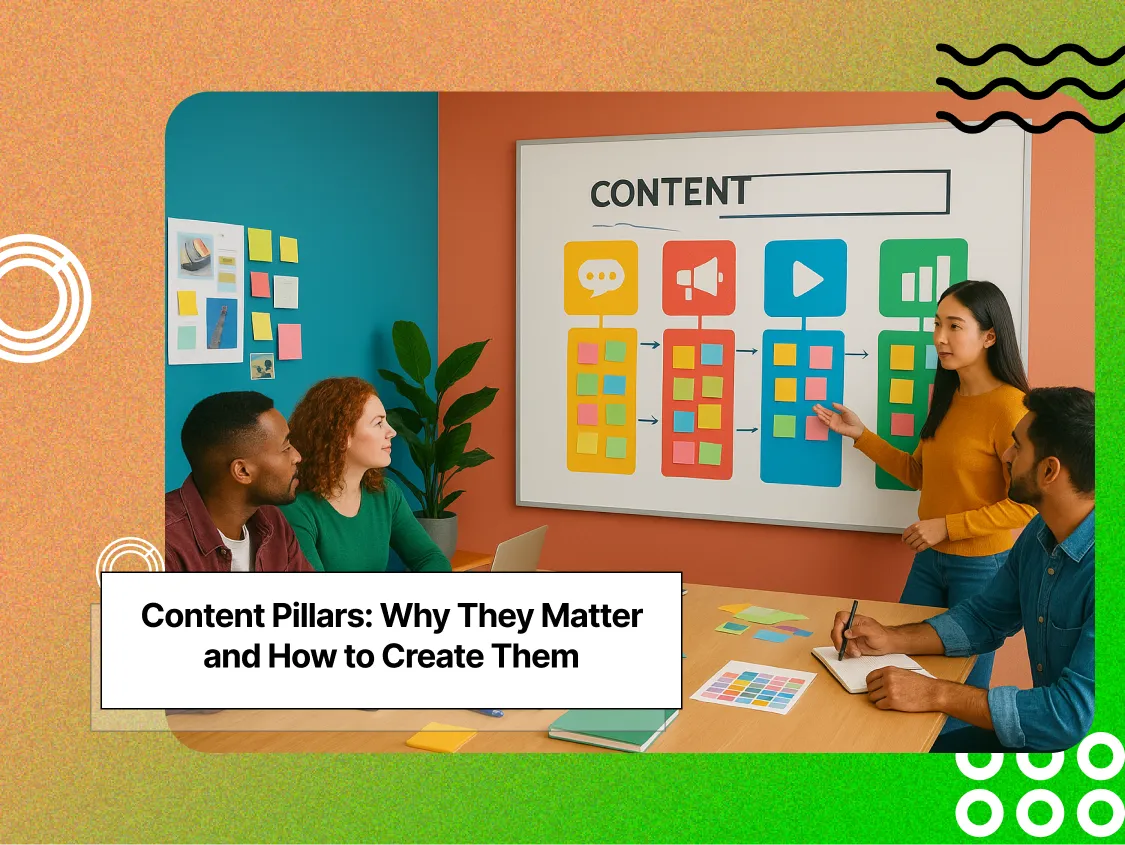 CONTENT

Content Pillars: Why They Matter and How to Create Them